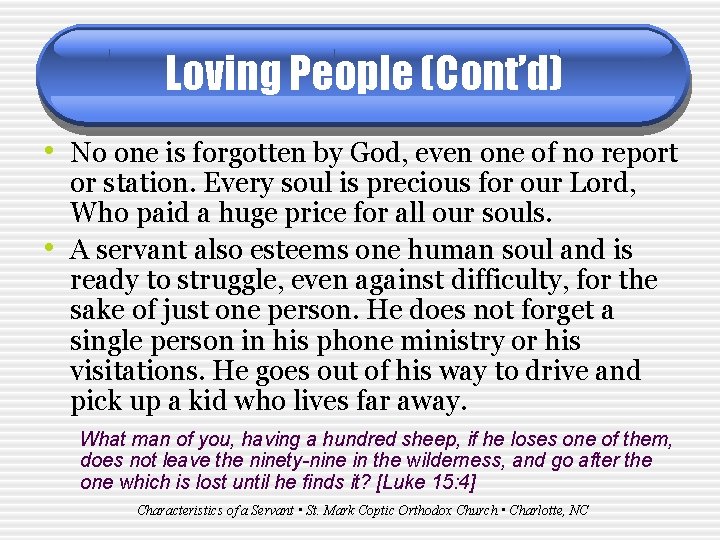 Loving People (Cont'd)

• No one is forgotten by God, even one of no report or station. Every soul is precious for our Lord, Who paid a huge price for all our souls.

• A servant also esteems one human soul and is ready to struggle, even against difficulty, for the sake of just one person. He does not forget a single person in his phone ministry or his visitations. He goes out of his way to drive and pick up a kid who lives far away.

What man of you, having a hundred sheep, if he loses one of them, does not leave the ninety-nine in the wilderness, and go after the one which is lost until he finds it? [Luke 15:4]

Characteristics of a Servant • St. Mark Coptic Orthodox Church • Charlotte, NC